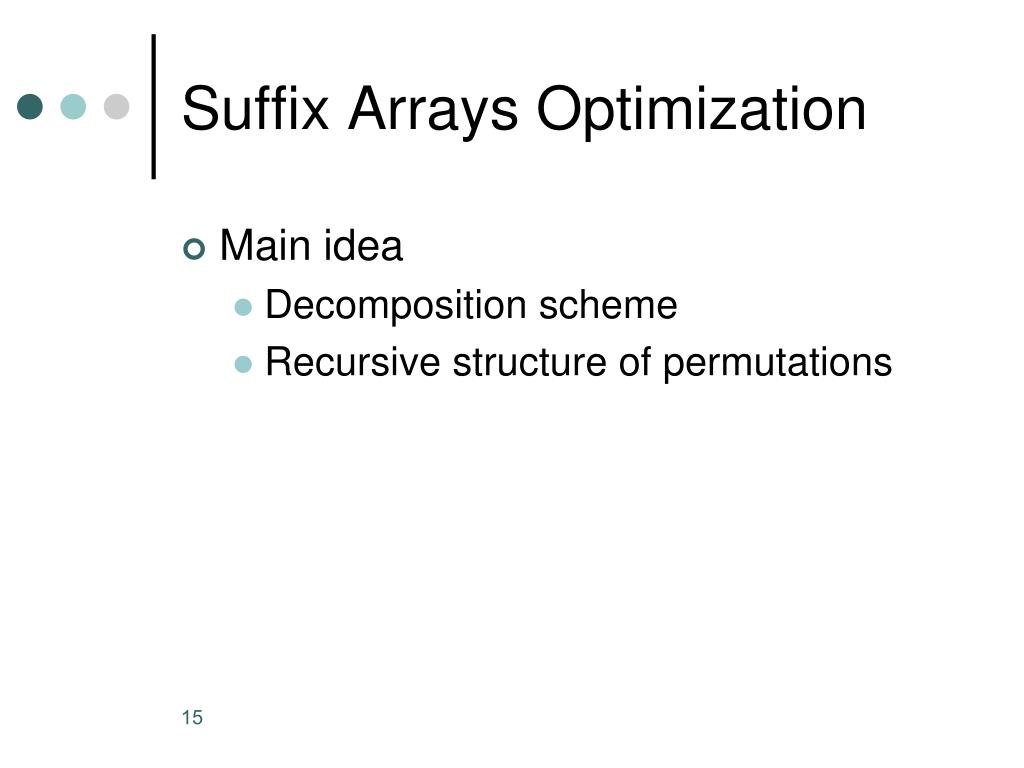 Suffix Arrays Optimization

Main idea
Decomposition scheme
Recursive structure of permutations

15